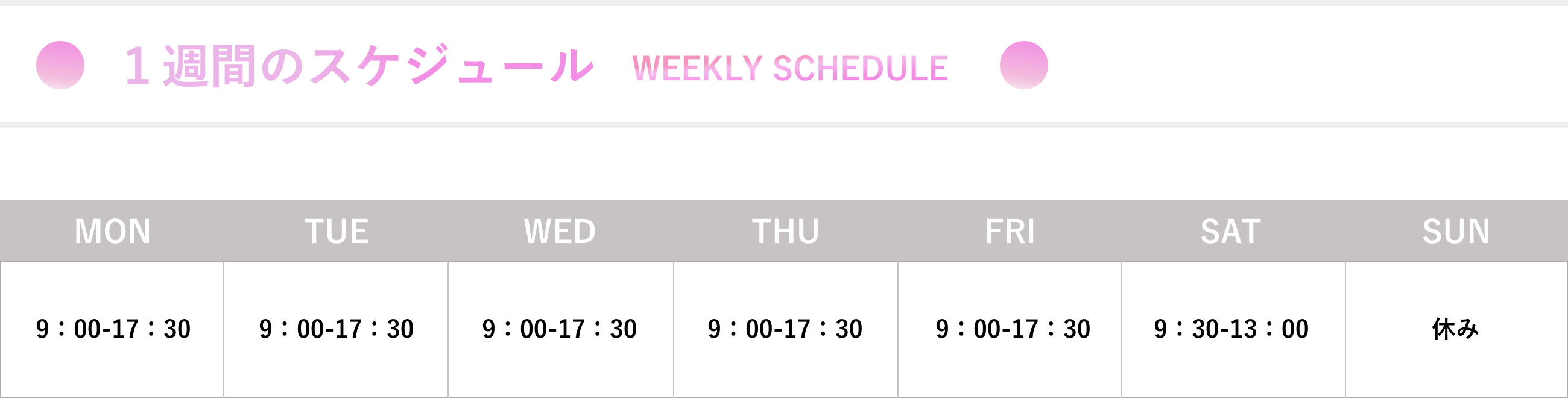 １週間のスケジュール WEEKLY SCHEDULE

| MON | TUE | WED | THU | FRI | SAT | SUN |
|---|---|---|---|---|---|---|
| 9：00-17：30 | 9：00-17：30 | 9：00-17：30 | 9：00-17：30 | 9：00-17：30 | 9：30-13：00 | 休み |